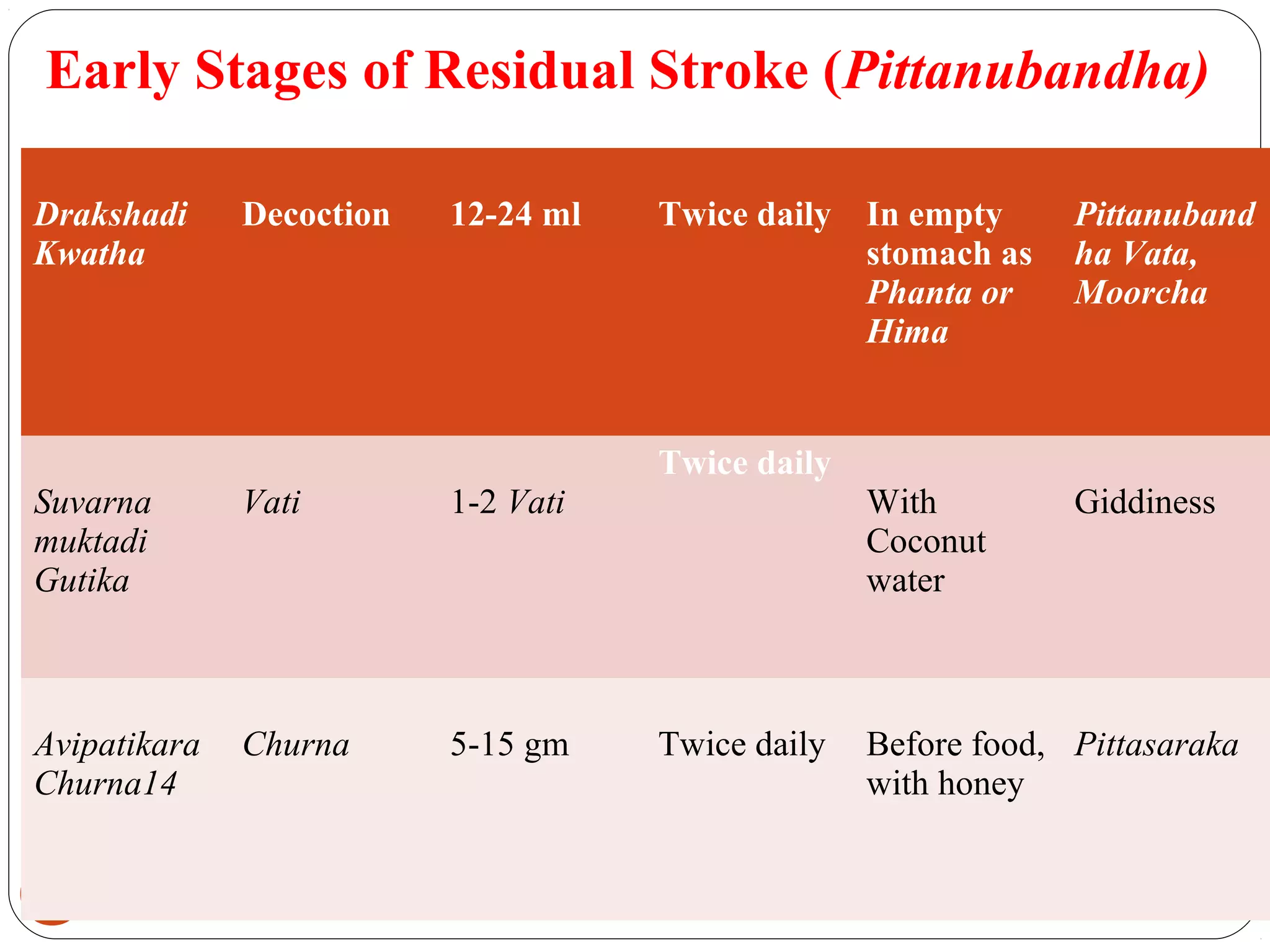 Early Stages of Residual Stroke (Pittanubandha)

| Drakshadi Kwatha | Decoction | 12-24 ml | Twice daily | In empty stomach as Phanta or Hima | Pittanubandha Vata, Moorcha |
|---|---|---|---|---|---|
| Suvarna muktadi Gutika | Vati | 1-2 Vati | Twice daily | With Coconut water | Giddiness |
| Avipatikara Churna14 | Churna | 5-15 gm | Twice daily | Before food, with honey | Pittasaraka |